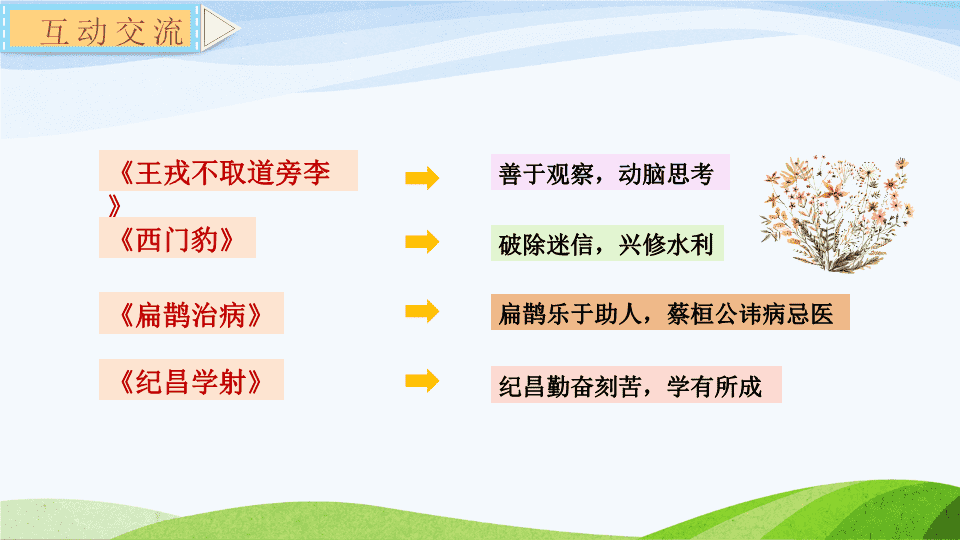 互动交流

《王戎不取道旁李》

善于观察，动脑思考

《西门豹》

破除迷信，兴修水利

《扁鹊治病》

扁鹊乐于助人，蔡桓公讳病忌医

《纪昌学射》

纪昌勤奋刻苦，学有所成